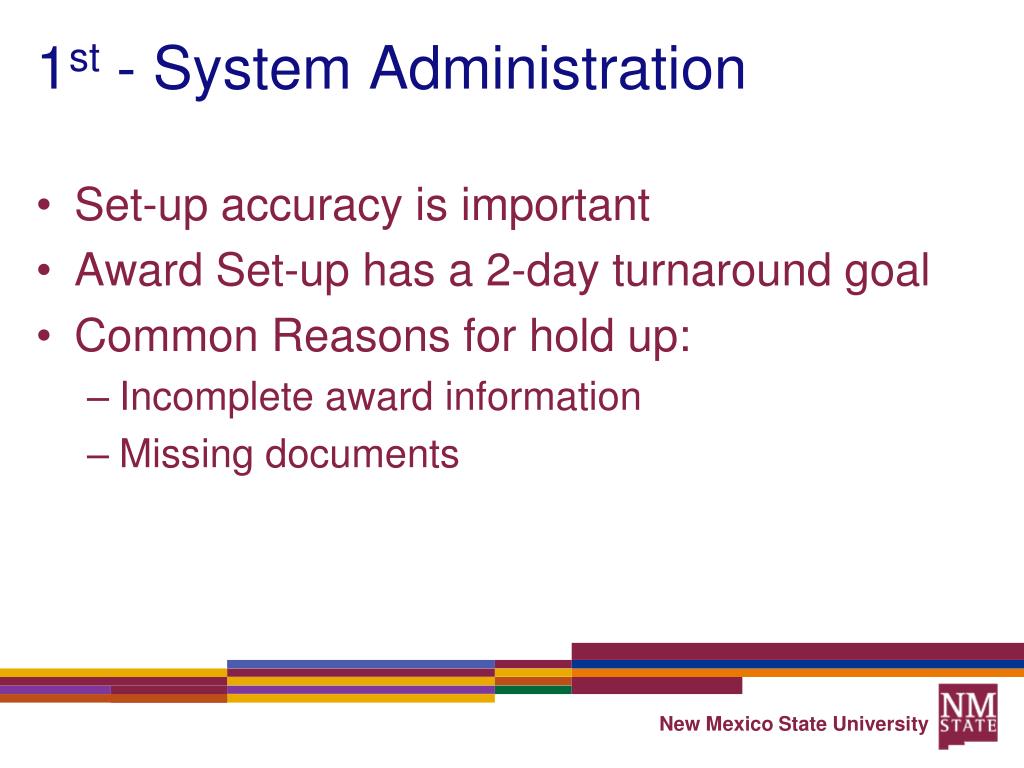 1st - System Administration

• Set-up accuracy is important
• Award Set-up has a 2-day turnaround goal
• Common Reasons for hold up:
– Incomplete award information
– Missing documents

New Mexico State University

NM STATE